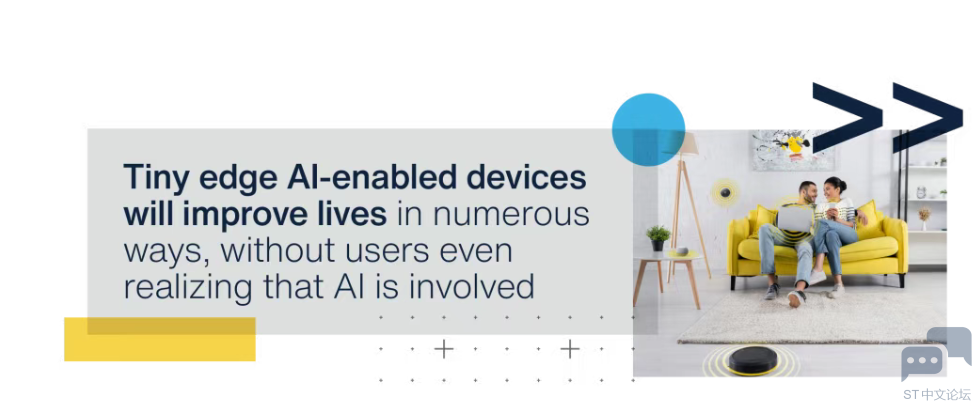 Tiny edge AI-enabled devices will improve lives in numerous ways, without users even realizing that AI is involved

ST中文论坛